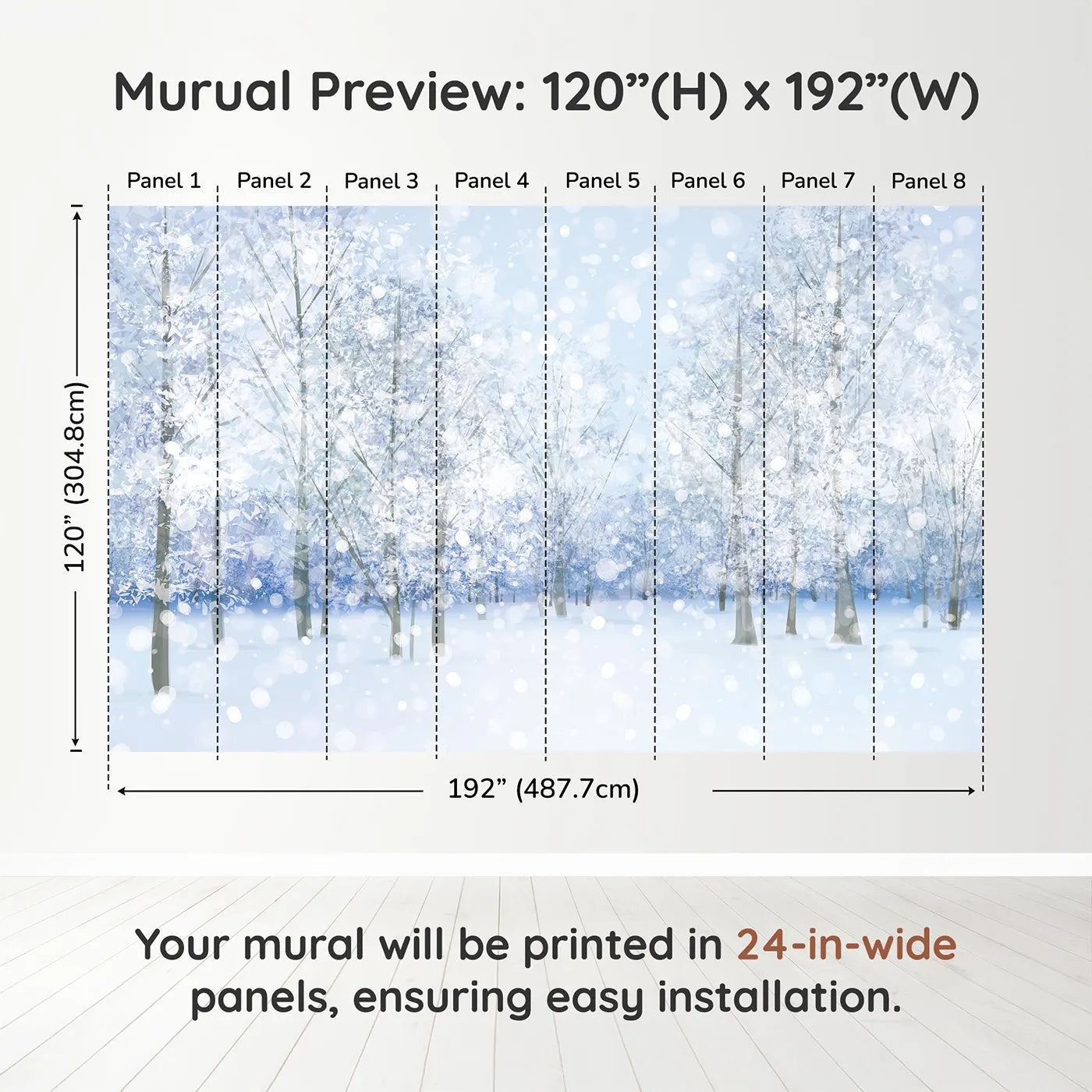 Murual Preview: 120”(H) x 192”(W)

Panel 1
Panel 2
Panel 3
Panel 4
Panel 5
Panel 6
Panel 7
Panel 8

120” (304.8cm)

192” (487.7cm)

Your mural will be printed in 24-in-wide panels, ensuring easy installation.